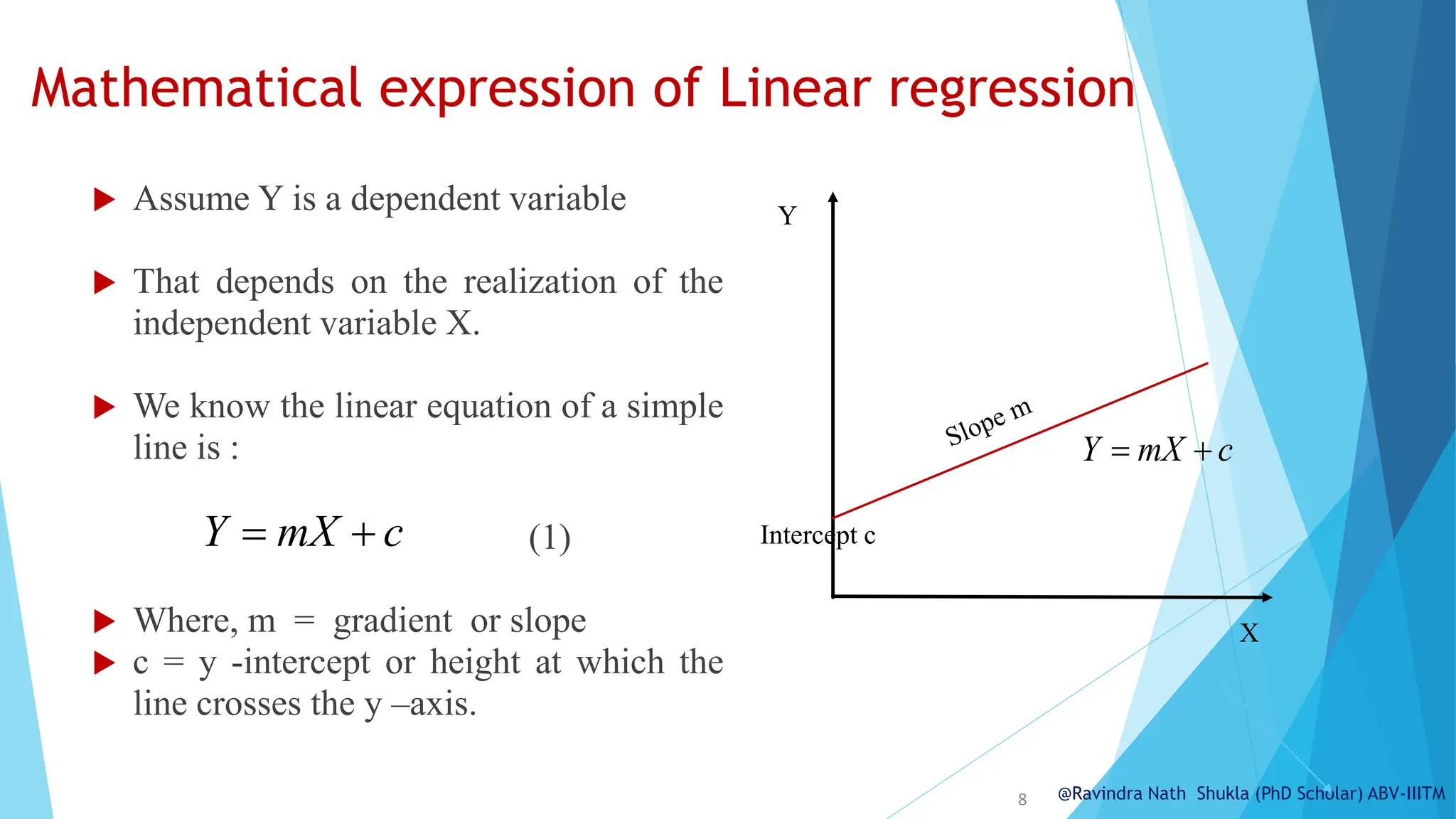 Mathematical expression of Linear regression

Assume Y is a dependent variable

That depends on the realization of the independent variable X.

We know the linear equation of a simple line is :

$Y = mX + c$ (1)

Where, m = gradient or slope

c = y -intercept or height at which the line crosses the y –axis.

Y

Slope m

$Y = mX + c$

Intercept c

X

8

@Ravindra Nath Shukla (PhD Scholar) ABV-IIITM